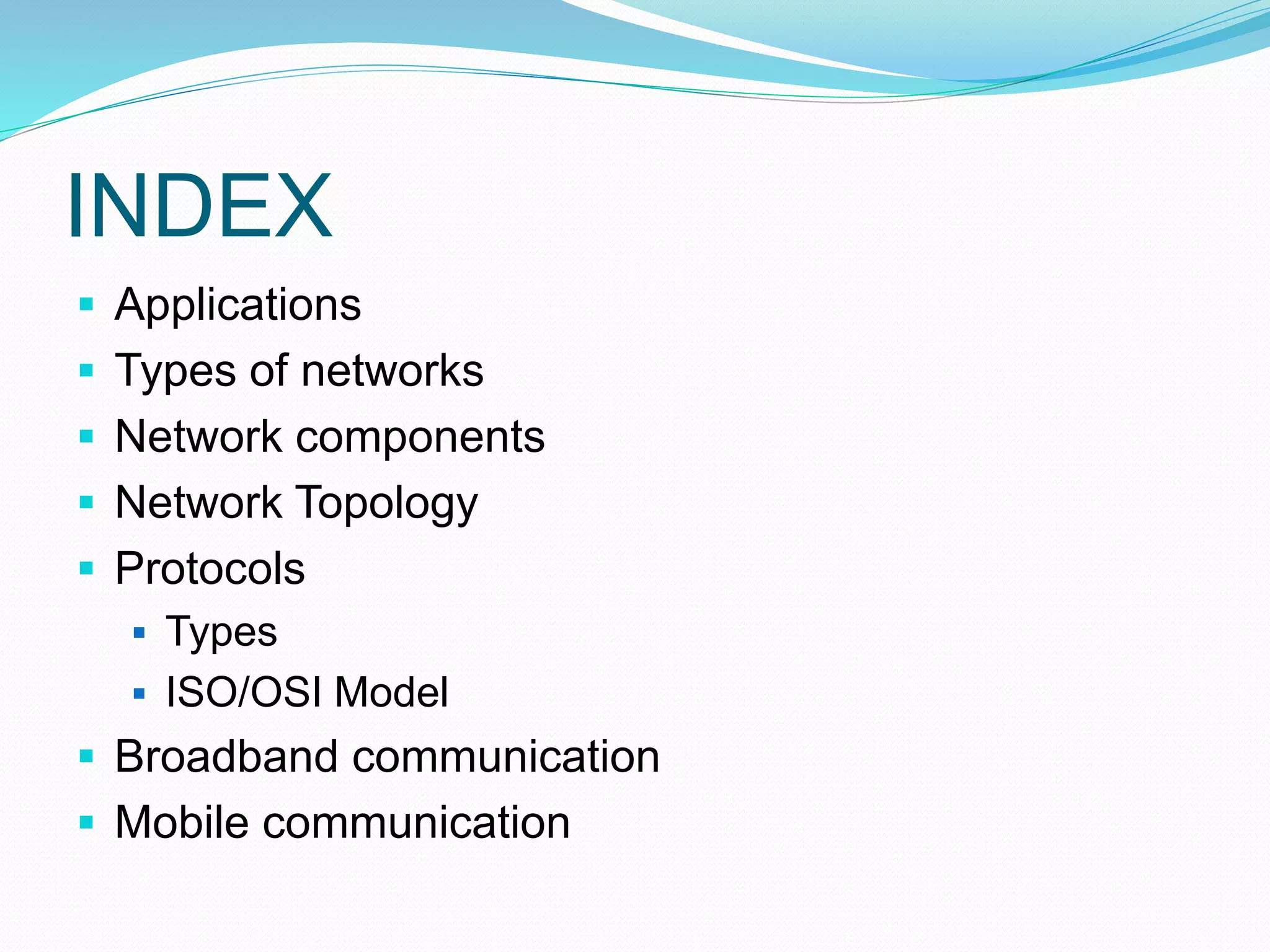 INDEX

- Applications
- Types of networks
- Network components
- Network Topology
- Protocols
  - Types
  - ISO/OSI Model
- Broadband communication
- Mobile communication